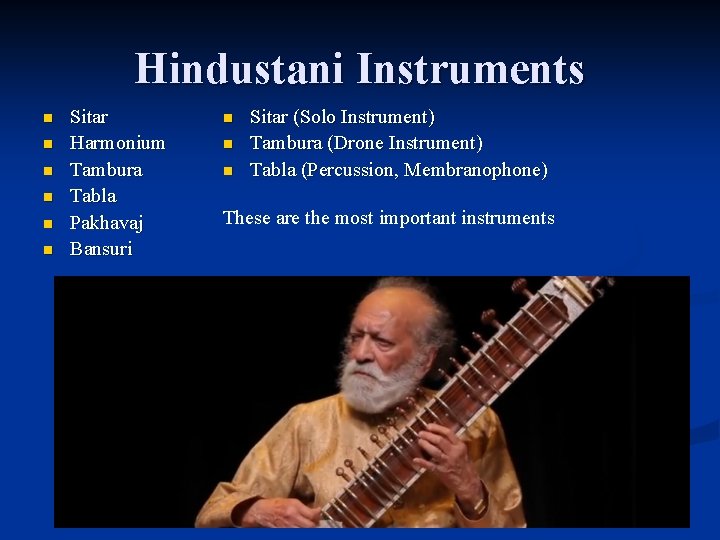 Hindustani Instruments

- Sitar
- Harmonium
- Tambura
- Tabla
- Pakhavaj
- Bansuri

- Sitar (Solo Instrument)
- Tambura (Drone Instrument)
- Tabla (Percussion, Membranophone)

These are the most important instruments